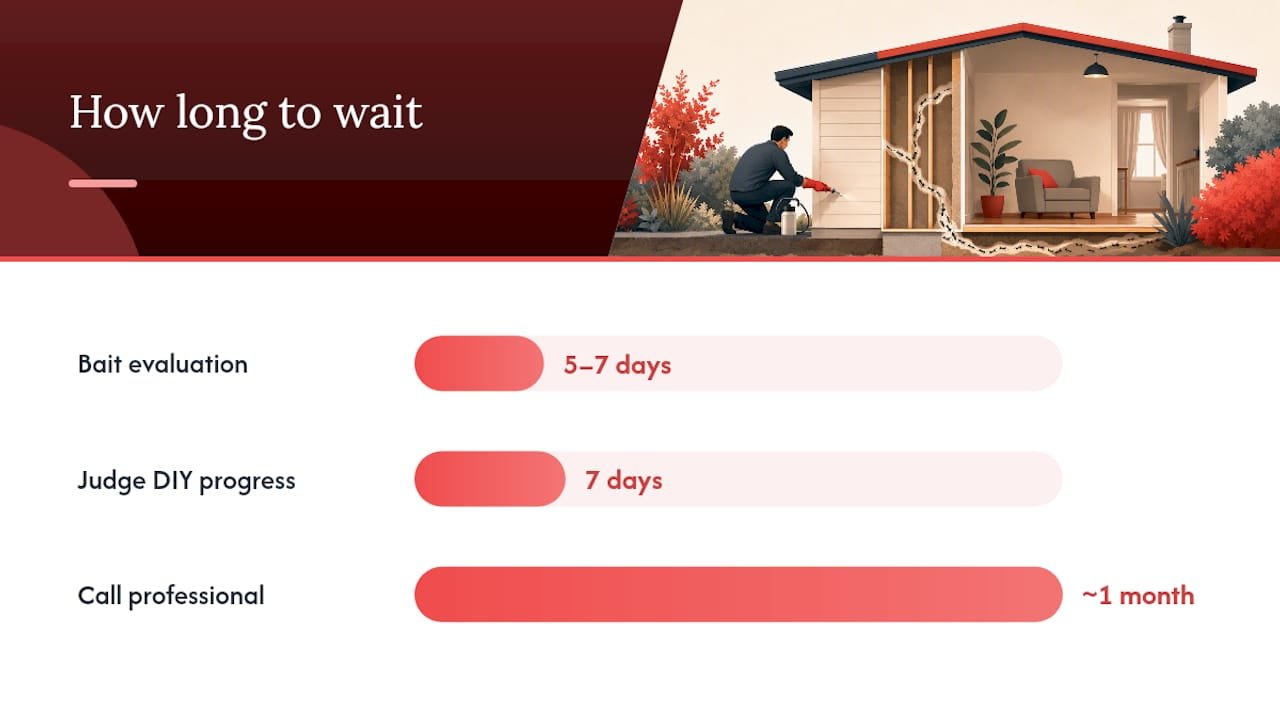 How long to wait

Bait evaluation
5–7 days

Judge DIY progress
7 days

Call professional
~1 month